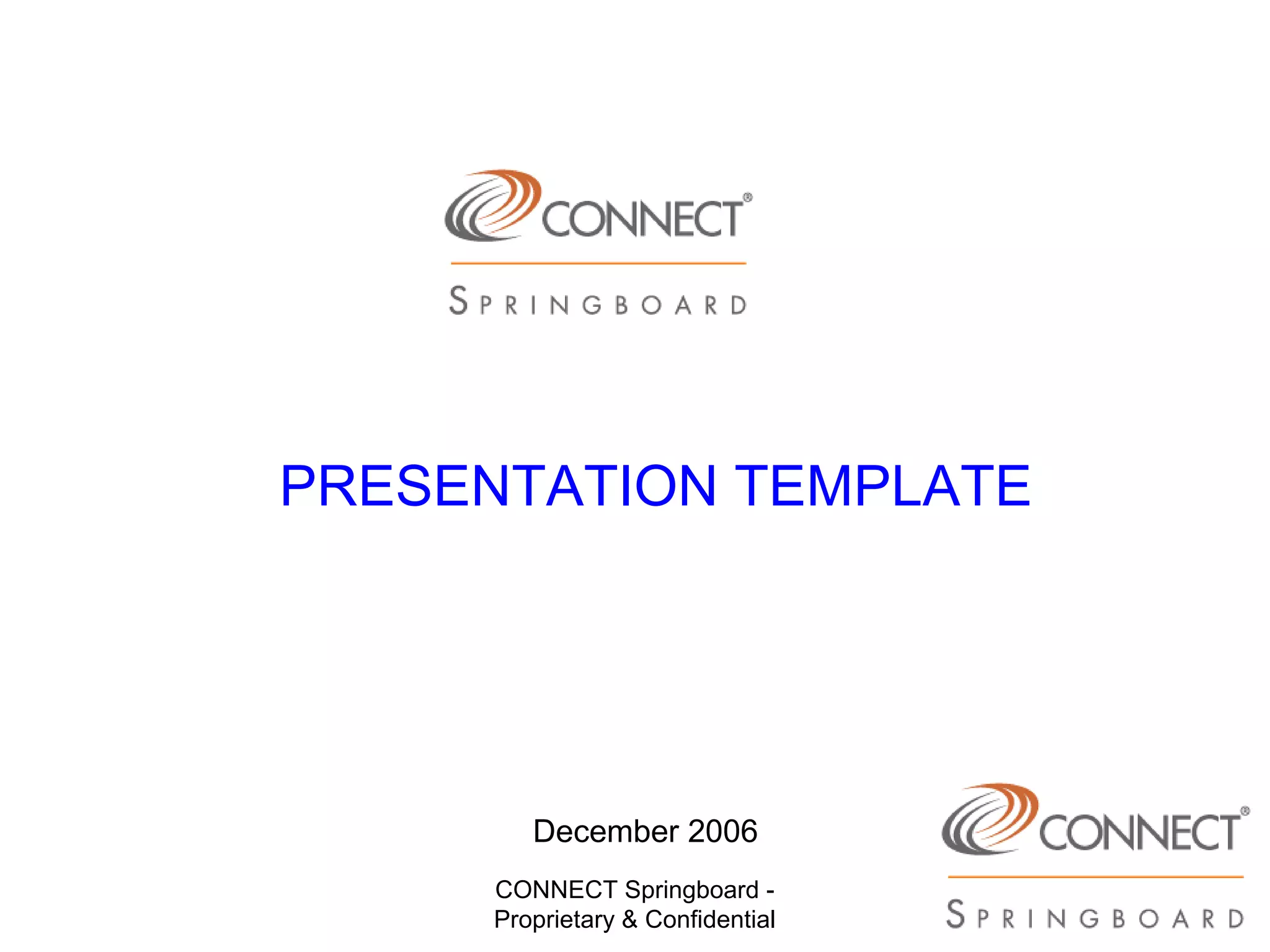 CONNECT®

SPRINGBOARD

PRESENTATION TEMPLATE

December 2006

CONNECT Springboard - Proprietary & Confidential

CONNECT®

SPRINGBOARD